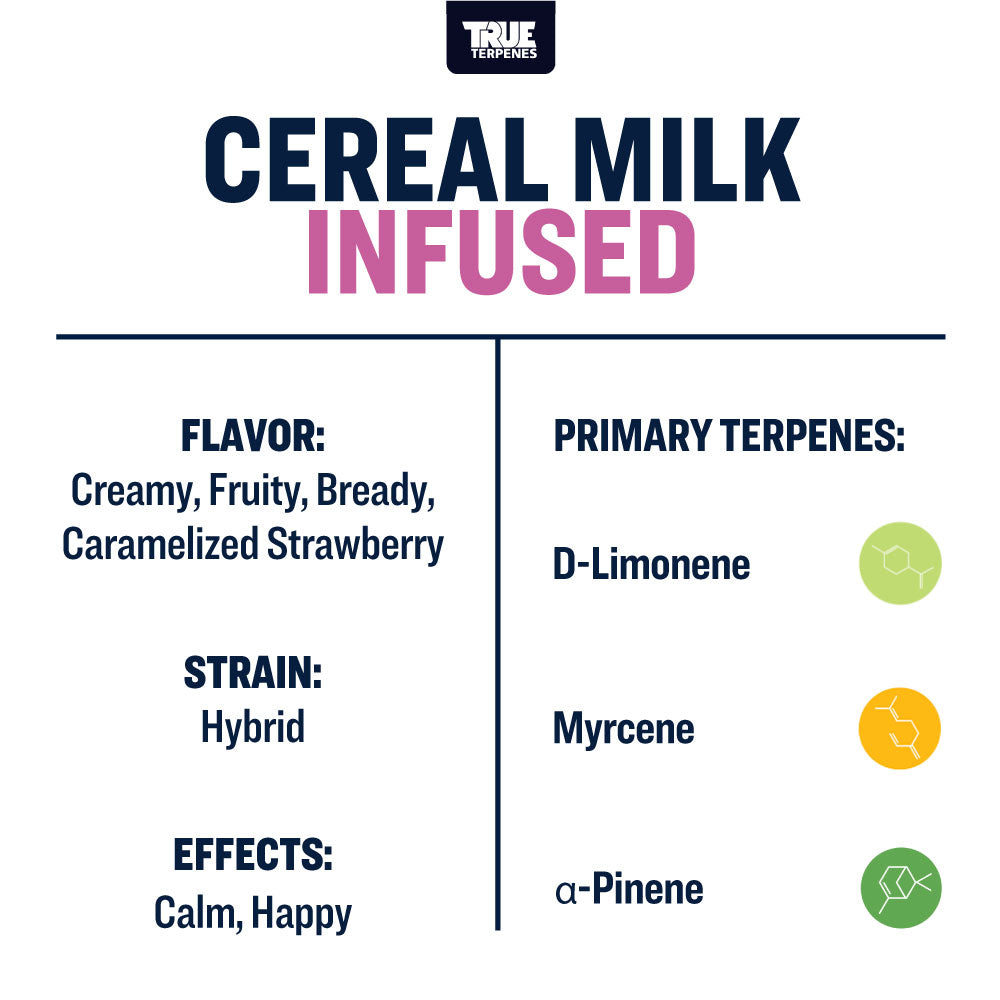 TRUE TERPENES

CEREAL MILK
INFUSED

FLAVOR:
Creamy, Fruity, Bready, Caramelized Strawberry

STRAIN:
Hybrid

EFFECTS:
Calm, Happy

PRIMARY TERPENES:

D-Limonene

Myrcene

α-Pinene